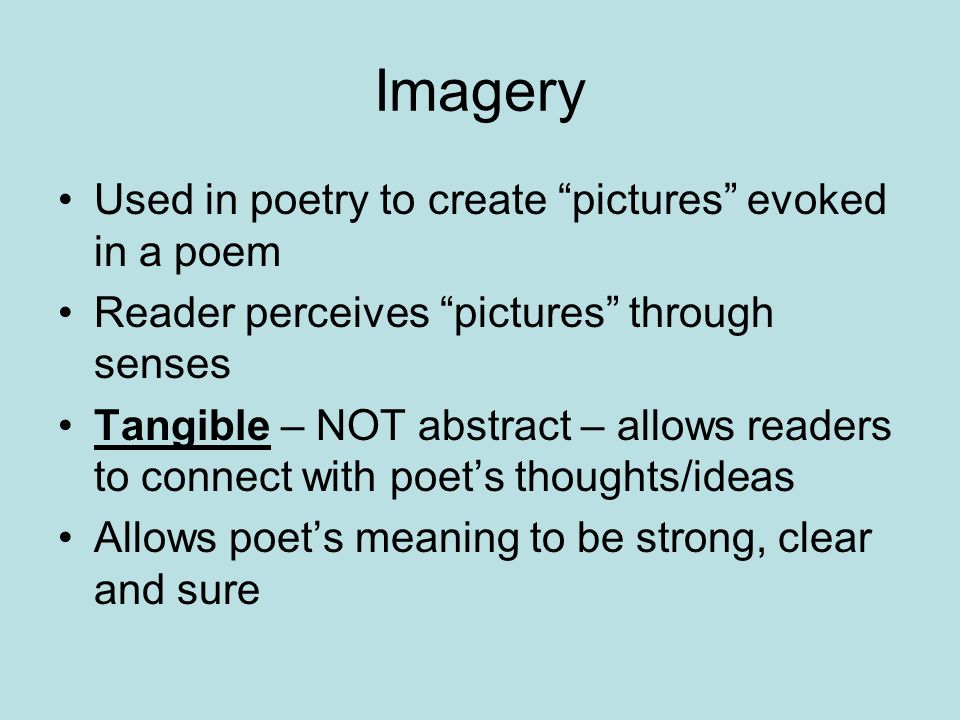 Imagery

• Used in poetry to create “pictures” evoked in a poem
• Reader perceives “pictures” through senses
• Tangible – NOT abstract – allows readers to connect with poet’s thoughts/ideas
• Allows poet’s meaning to be strong, clear and sure